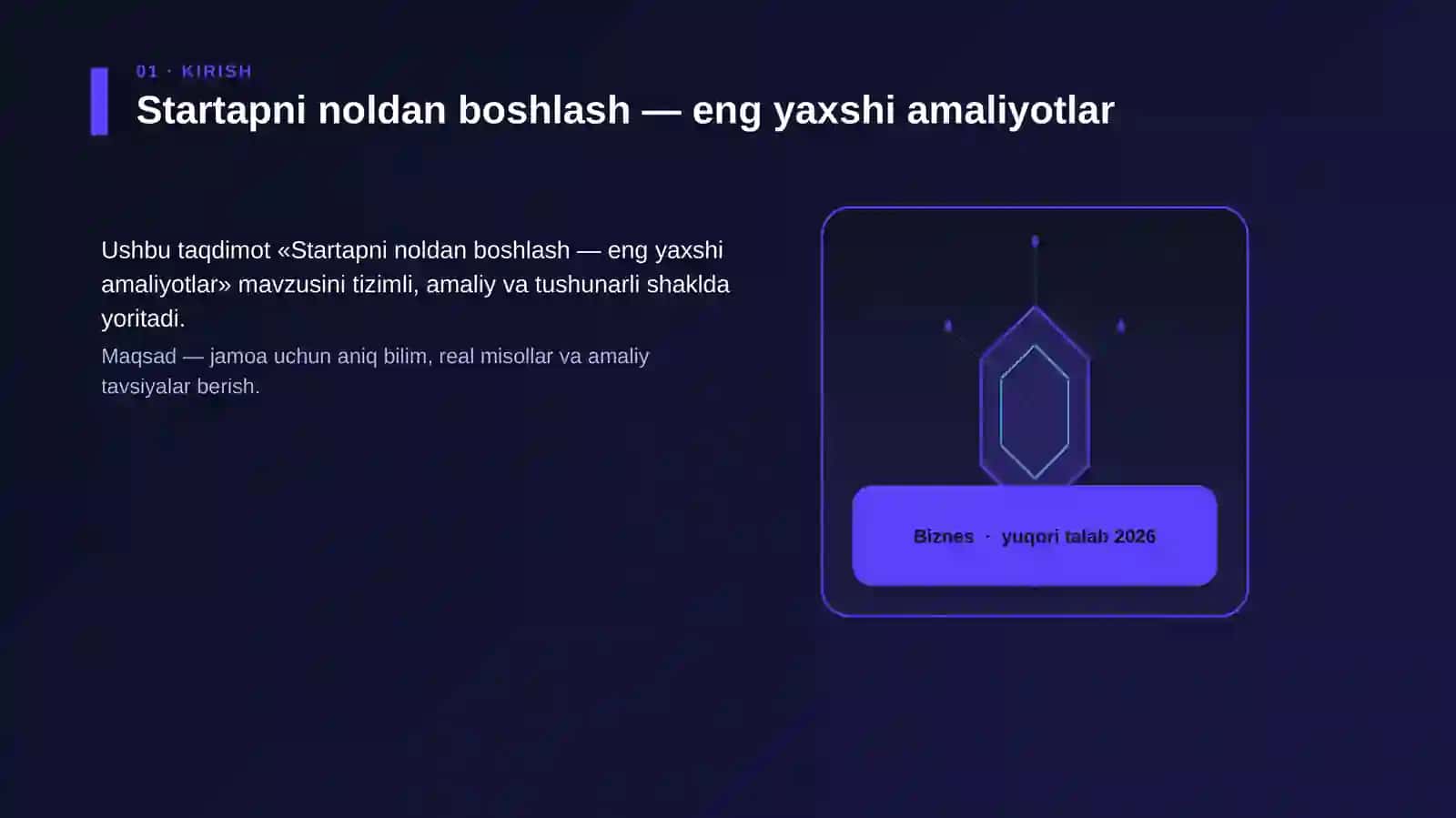 01 · KIRISH

Startapni noldan boshlash — eng yaxshi amaliyotlar

Ushbu taqdimot «Startapni noldan boshlash — eng yaxshi amaliyotlar» mavzusini tizimli, amaliy va tushunarli shaklda yoritadi.

Maqsad — jamoa uchun aniq bilim, real misollar va amaliy tavsiyalar berish.

Biznes · yuqori talab 2026